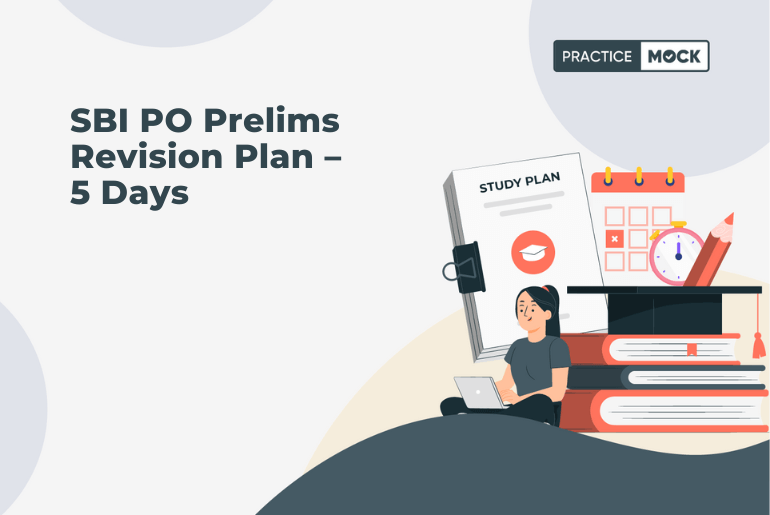 PRACTICE MOCK

SBI PO Prelims Revision Plan – 5 Days

STUDY PLAN